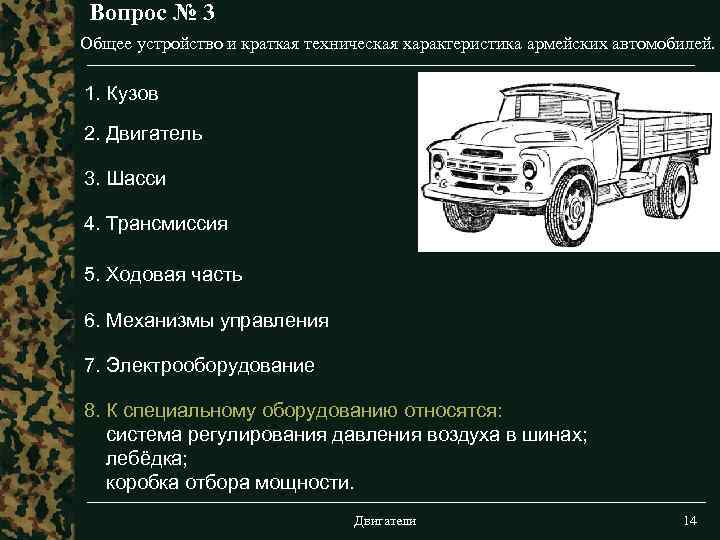 Вопрос № 3

Общее устройство и краткая техническая характеристика армейских автомобилей.

1. Кузов

2. Двигатель

3. Шасси

4. Трансмиссия

5. Ходовая часть

6. Механизмы управления

7. Электрооборудование

8. К специальному оборудованию относятся:
система регулирования давления воздуха в шинах;
лебёдка;
коробка отбора мощности.

Двигатели

14